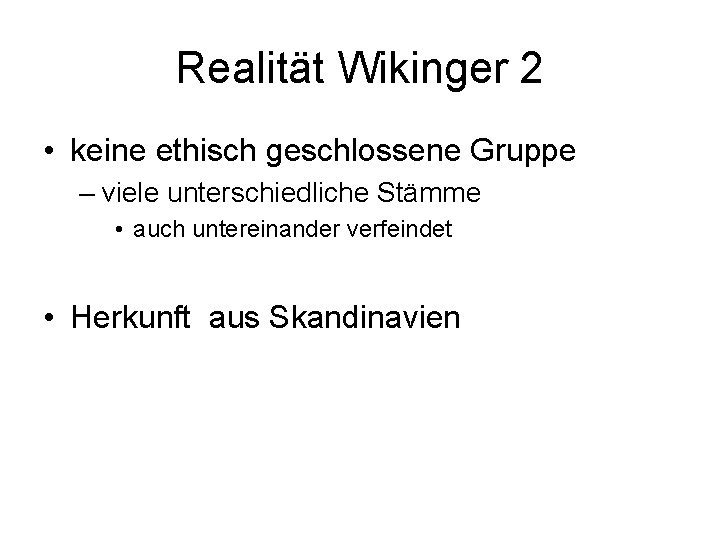 Realität Wikinger 2

• keine ethisch geschlossene Gruppe
– viele unterschiedliche Stämme
• auch untereinander verfeindet

• Herkunft aus Skandinavien